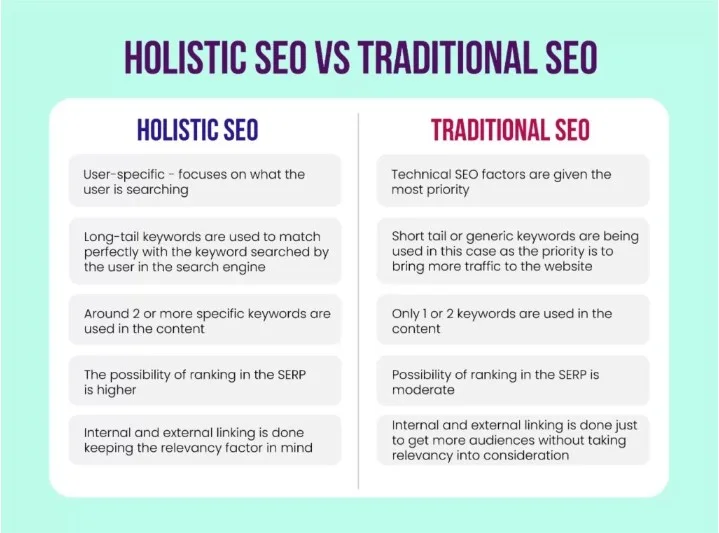 HOLISTIC SEO VS TRADITIONAL SEO

HOLISTIC SEO

User-specific - focuses on what the user is searching

Long-tail keywords are used to match perfectly with the keyword searched by the user in the search engine

Around 2 or more specific keywords are used in the content

The possibility of ranking in the SERP is higher

Internal and external linking is done keeping the relevancy factor in mind

TRADITIONAL SEO

Technical SEO factors are given the most priority

Short tail or generic keywords are being used in this case as the priority is to bring more traffic to the website

Only 1 or 2 keywords are used in the content

Possibility of ranking in the SERP is moderate

Internal and external linking is done just to get more audiences without taking relevancy into consideration